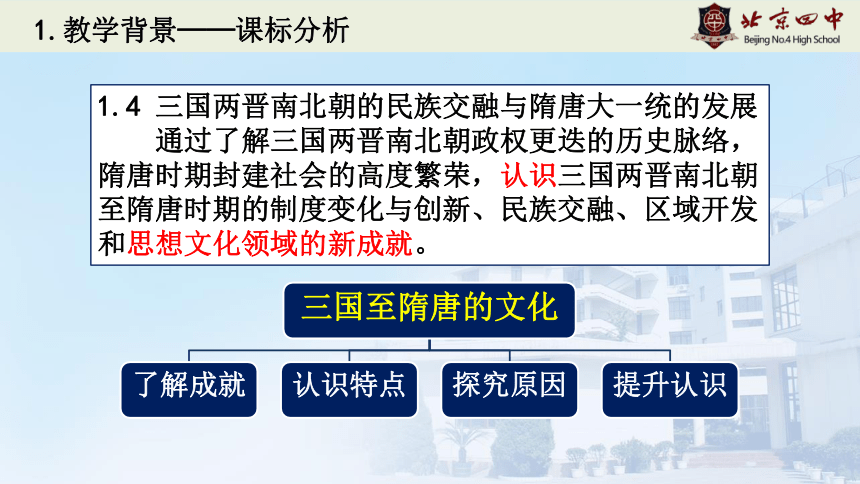 1. 教学背景——课标分析

北京四中
Beijing No.4 High School

1.4 三国两晋南北朝的民族交融与隋唐大一统的发展

通过了解三国两晋南北朝政权更迭的历史脉络，隋唐时期封建社会的高度繁荣，认识三国两晋南北朝至隋唐时期的制度变化与创新、民族交融、区域开发和思想文化领域的新成就。

三国至隋唐的文化

了解成就

认识特点

探究原因

提升认识